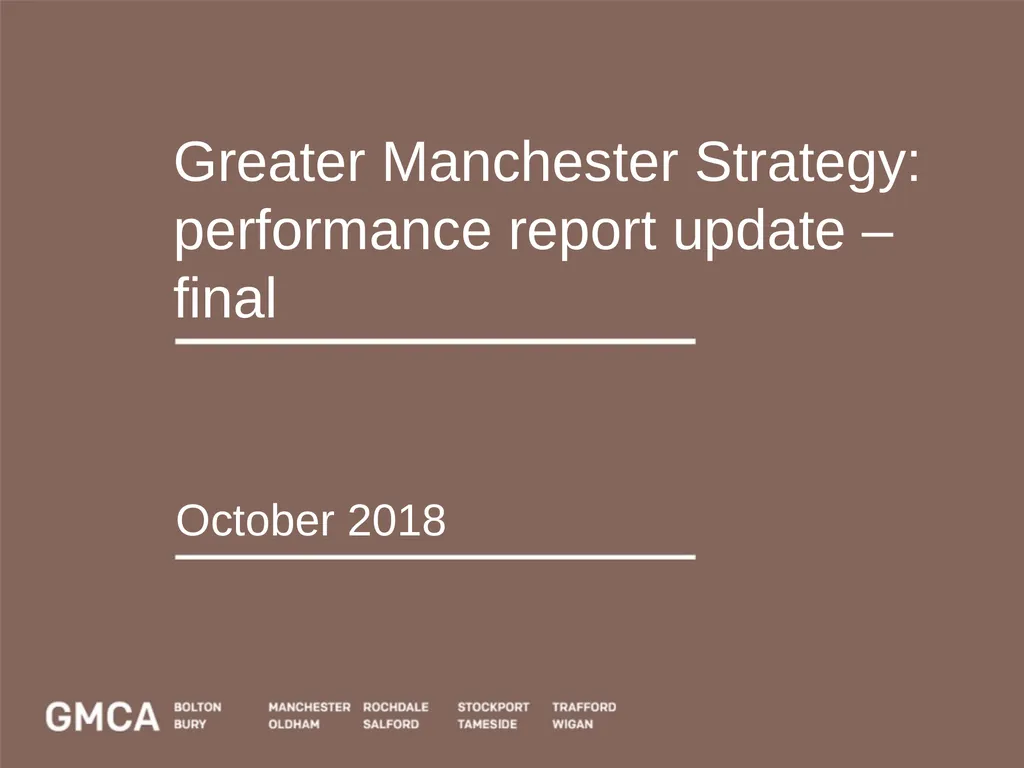 Greater Manchester Strategy: performance report update – final

October 2018

GMCA BOLTON BURY MANCHESTER OLDHAM ROCHDALE SALFORD STOCKPORT TAMESIDE TRAFFORD WIGAN